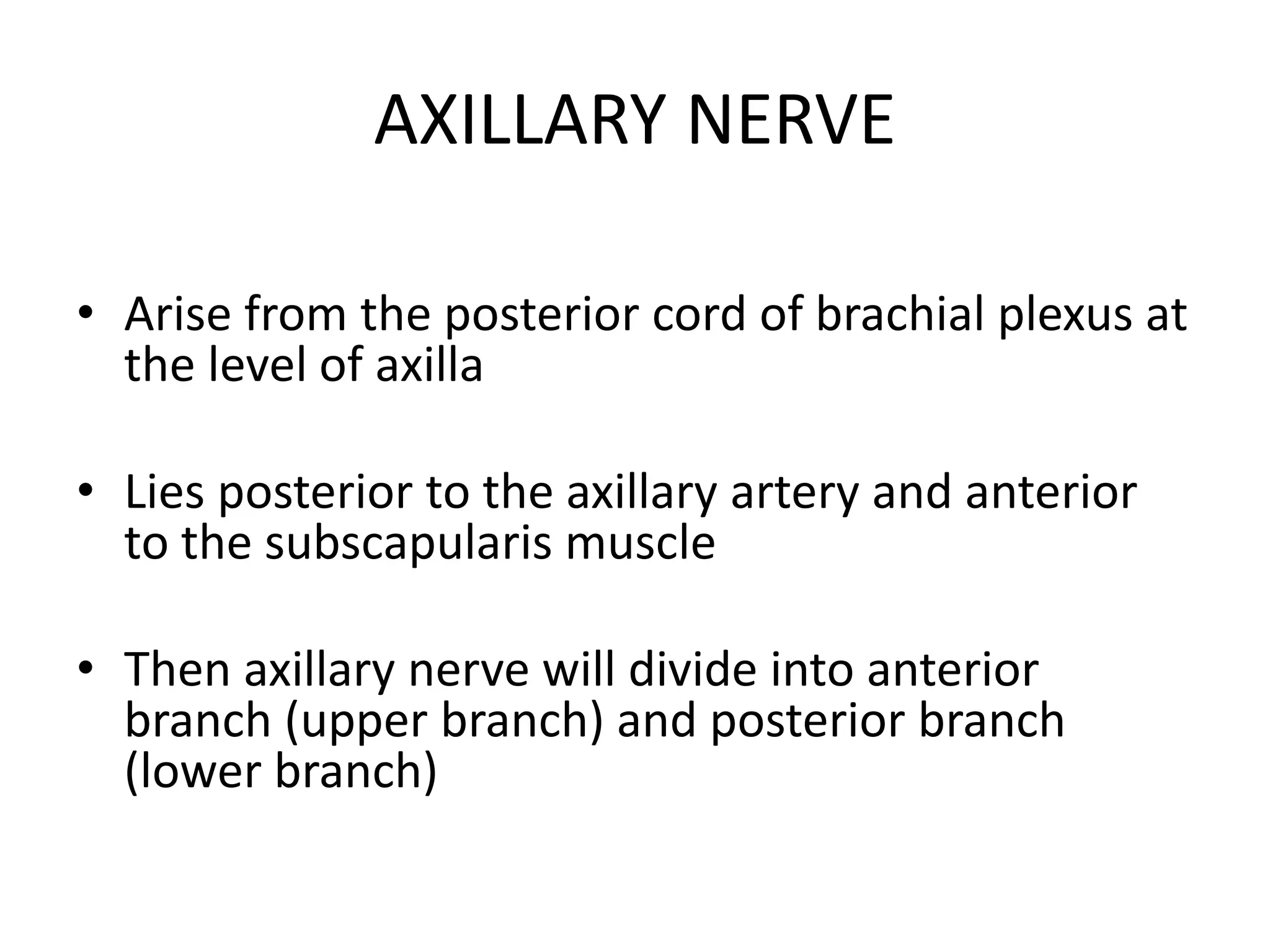 AXILLARY NERVE

• Arise from the posterior cord of brachial plexus at the level of axilla

• Lies posterior to the axillary artery and anterior to the subscapularis muscle

• Then axillary nerve will divide into anterior branch (upper branch) and posterior branch (lower branch)